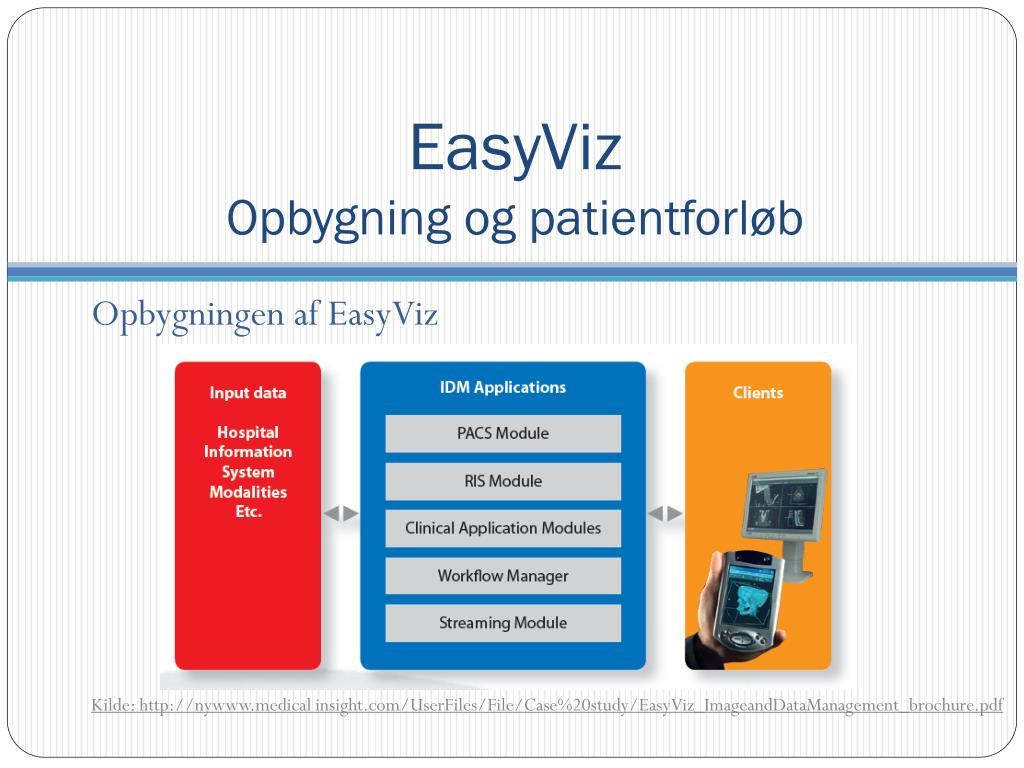 EasyViz
Opbygning og patientforløb

Opbygningen af EasyViz

Input data

Hospital Information System
Modalities
Etc.

IDM Applications

PACS Module

RIS Module

Clinical Application Modules

Workflow Manager

Streaming Module

Clients

Kilde: http://nywww.medical insight.com/UserFiles/File/Case%20study/EasyViz_ImageandDataManagement_brochure.pdf